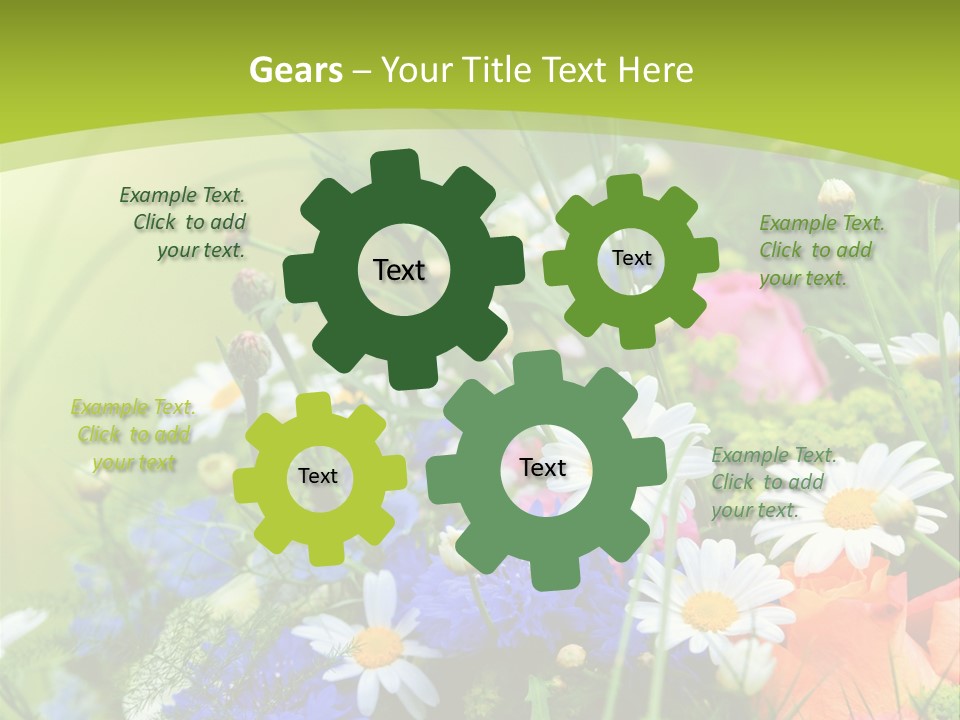 Gears – Your Title Text Here

Example Text. Click to add your text.

Text

Text

Example Text. Click to add your text.

Example Text. Click to add your text

Text

Text

Example Text. Click to add your text.